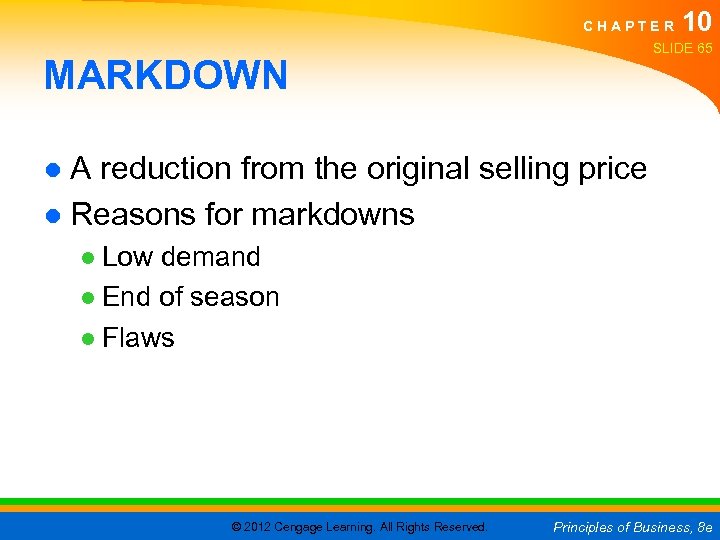 CHAPTER 10
SLIDE 65

MARKDOWN

- A reduction from the original selling price
- Reasons for markdowns
  - Low demand
  - End of season
  - Flaws

© 2012 Cengage Learning. All Rights Reserved.

Principles of Business, 8e